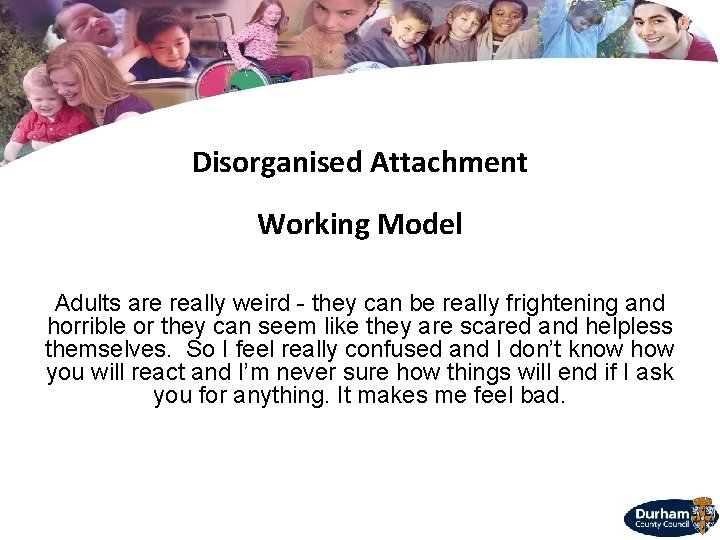 Disorganised Attachment

Working Model

Adults are really weird - they can be really frightening and horrible or they can seem like they are scared and helpless themselves. So I feel really confused and I don't know how you will react and I'm never sure how things will end if I ask you for anything. It makes me feel bad.

Durham
County Council